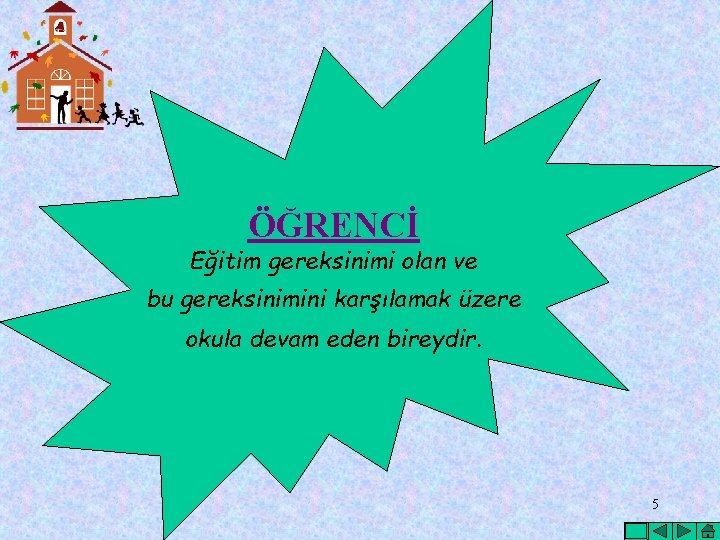 ÖĞRENCİ

Eğitim gereksinimi olan ve bu gereksinimini karşılamak üzere okula devam eden bireydir.

5